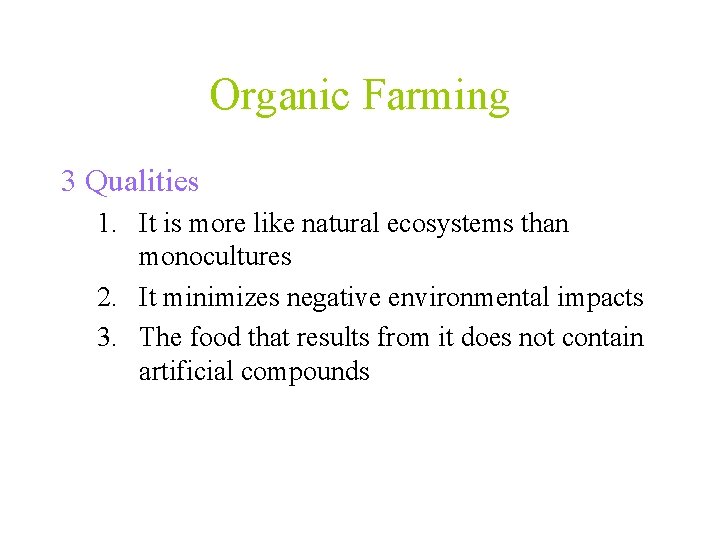 Organic Farming

3 Qualities

1. It is more like natural ecosystems than monocultures
2. It minimizes negative environmental impacts
3. The food that results from it does not contain artificial compounds